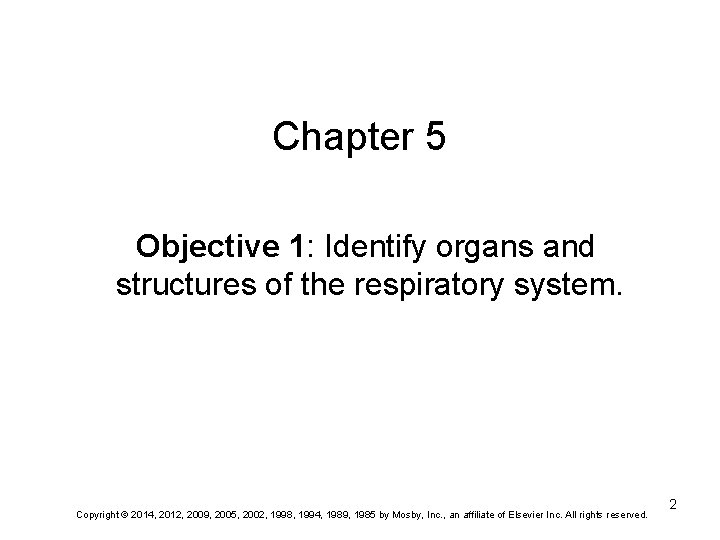 Chapter 5

Objective 1: Identify organs and structures of the respiratory system.

2

Copyright © 2014, 2012, 2009, 2005, 2002, 1998, 1994, 1989, 1985 by Mosby, Inc., an affiliate of Elsevier Inc. All rights reserved.